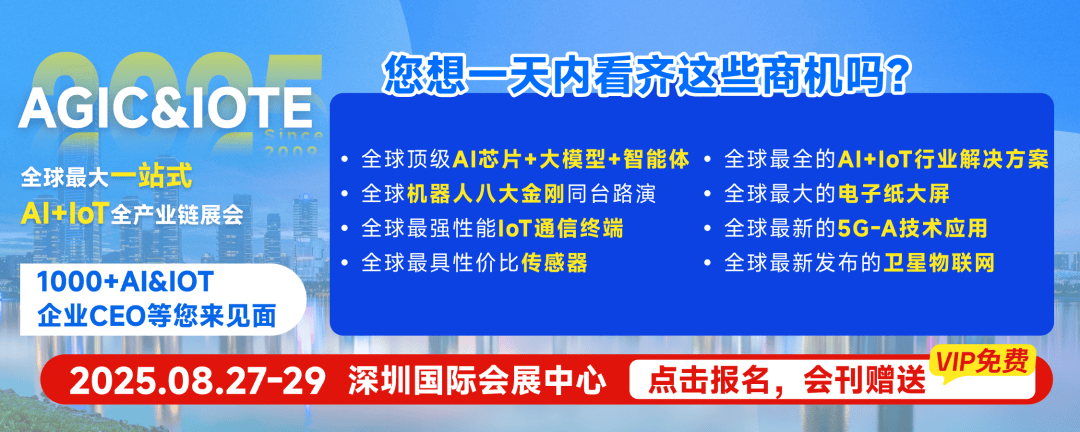 2025
AGIC&IOTE
Since 2009

全球最大一站式
AI+IoT全产业链展会

1000+AI&IOT
企业CEO等您来见面

您想一天内看齐这些商机吗?

• 全球顶级AI芯片+大模型+智能体
• 全球机器人八大金刚同台路演
• 全球最强性能IoT通信终端
• 全球最具性价比传感器

• 全球最全的AI+IoT行业解决方案
• 全球最大的电子纸大屏
• 全球最新的5G-A技术应用
• 全球最新发布的卫星物联网

2025.08.27-29 深圳国际会展中心 点击报名,会刊赠送 VIP免费